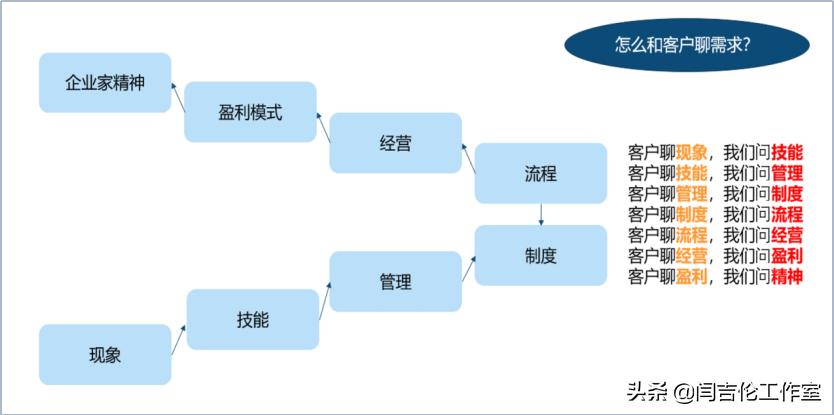 怎么和客户聊需求?

企业家精神

盈利模式

经营

流程

制度

管理

技能

现象

客户聊现象，我们问技能
客户聊技能，我们问管理
客户聊管理，我们问制度
客户聊制度，我们问流程
客户聊流程，我们问经营
客户聊经营，我们问盈利
客户聊盈利，我们问精神

头条 @闫吉伦工作室